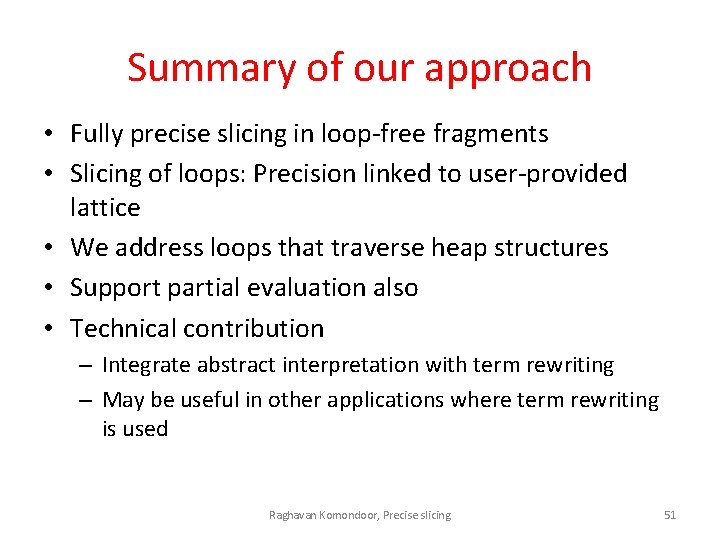 Summary of our approach

• Fully precise slicing in loop-free fragments
• Slicing of loops: Precision linked to user-provided lattice
• We address loops that traverse heap structures
• Support partial evaluation also
• Technical contribution
– Integrate abstract interpretation with term rewriting
– May be useful in other applications where term rewriting is used

Raghavan Komondoor, Precise slicing

51